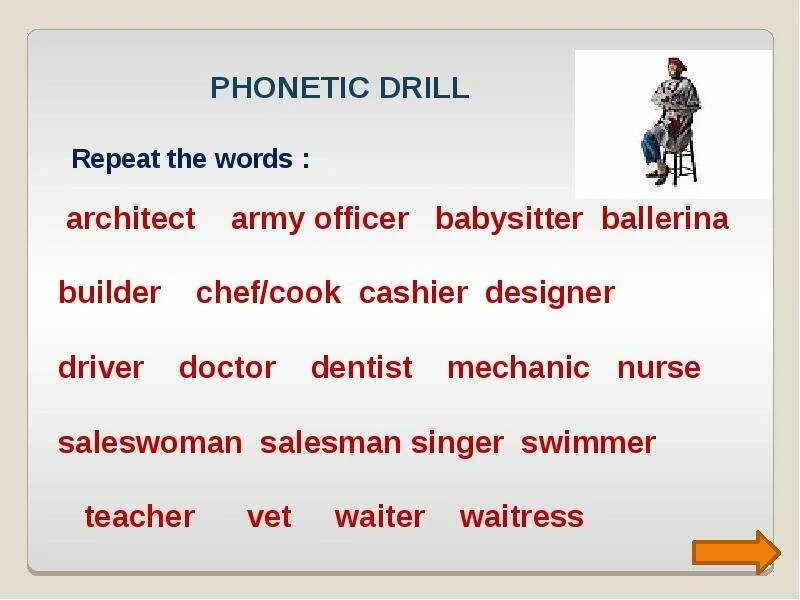 PHONETIC DRILL

Repeat the words :

architect army officer babysitter ballerina

builder chef/cook cashier designer

driver doctor dentist mechanic nurse

saleswoman salesman singer swimmer

teacher vet waiter waitress